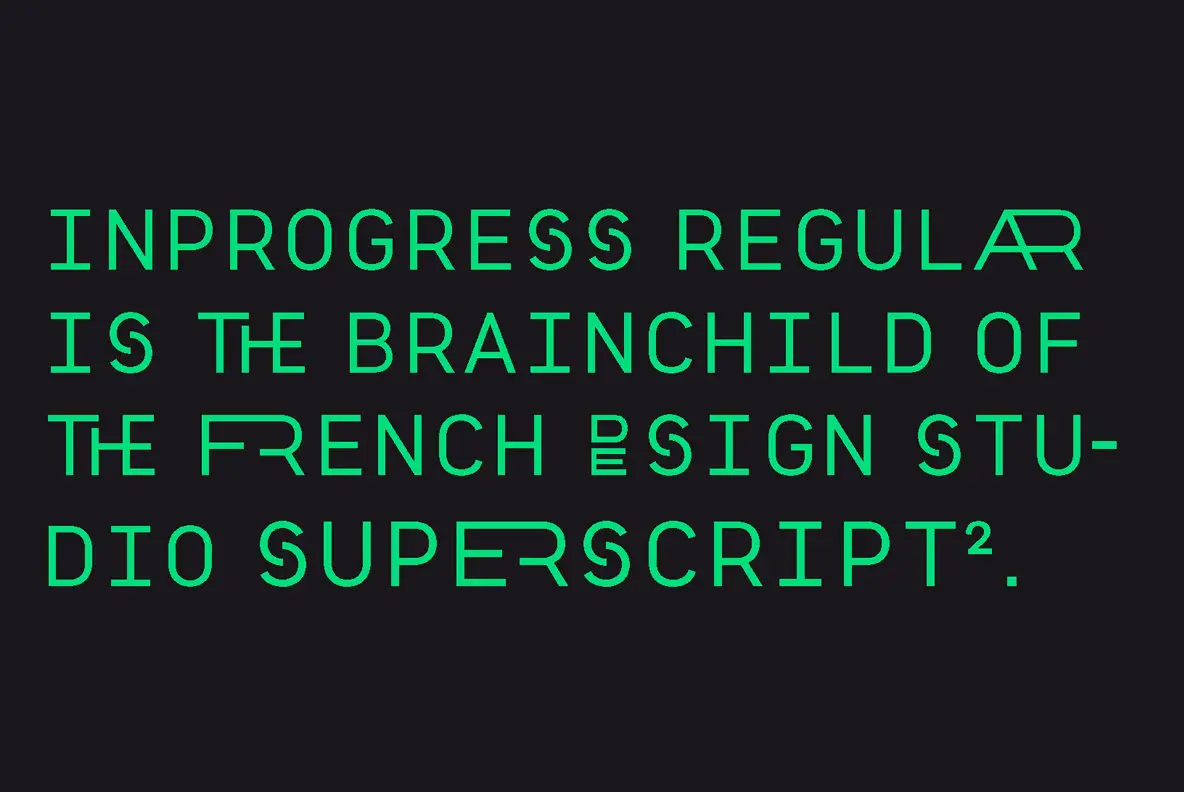 INPROGRESS REGULAR IS THE BRAINCHILD OF THE FRENCH DESIGN STUDIO SUPERSCRIPT².